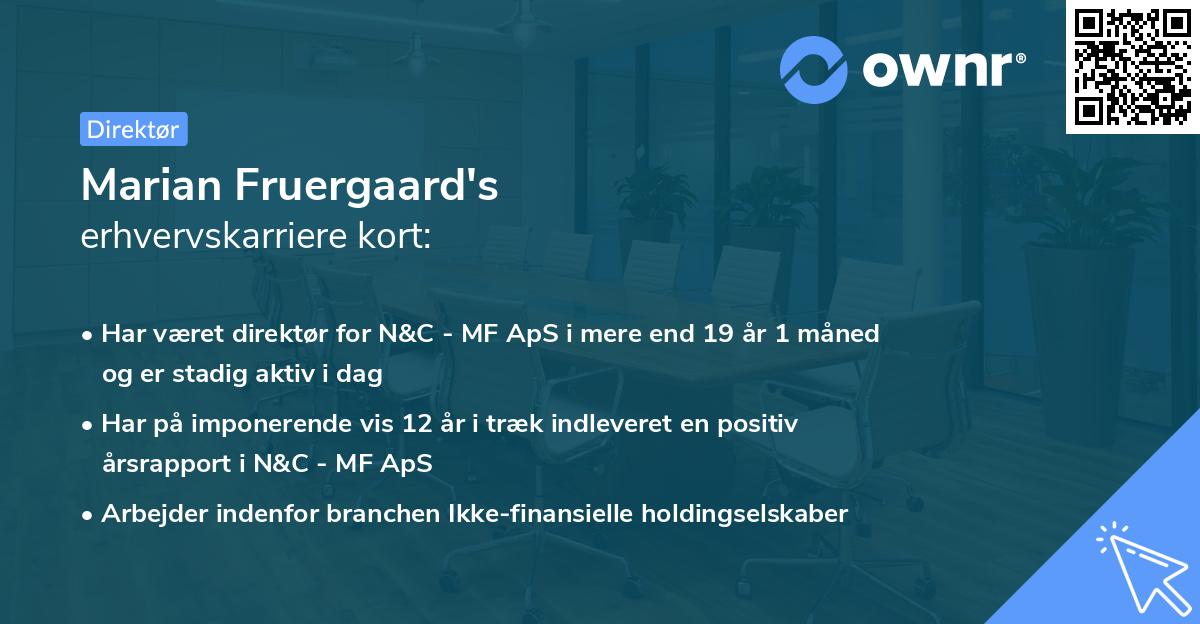 ownr®

Direktør

Marian Fruergaard's
erhvervskarriere kort:

• Har været direktør for N&C - MF ApS i mere end 19 år 1 måned og er stadig aktiv i dag

• Har på imponerende vis 12 år i træk indleveret en positiv årsrapport i N&C - MF ApS

• Arbejder indenfor branchen Ikke-finansielle holdingselskaber